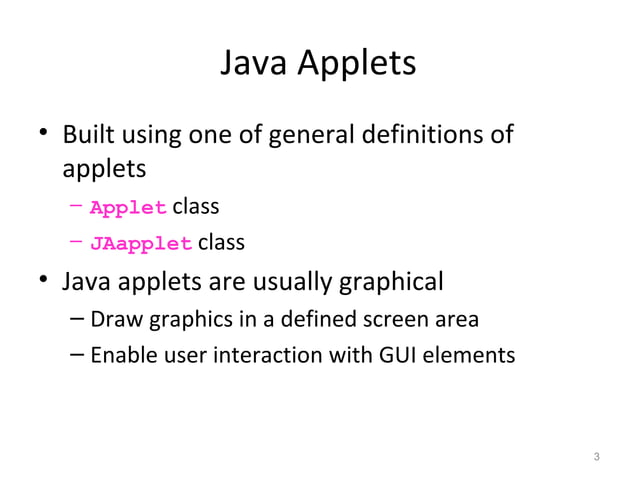 Java Applets

• Built using one of general definitions of applets

– Applet class

– JAapplet class

• Java applets are usually graphical

– Draw graphics in a defined screen area

– Enable user interaction with GUI elements

3